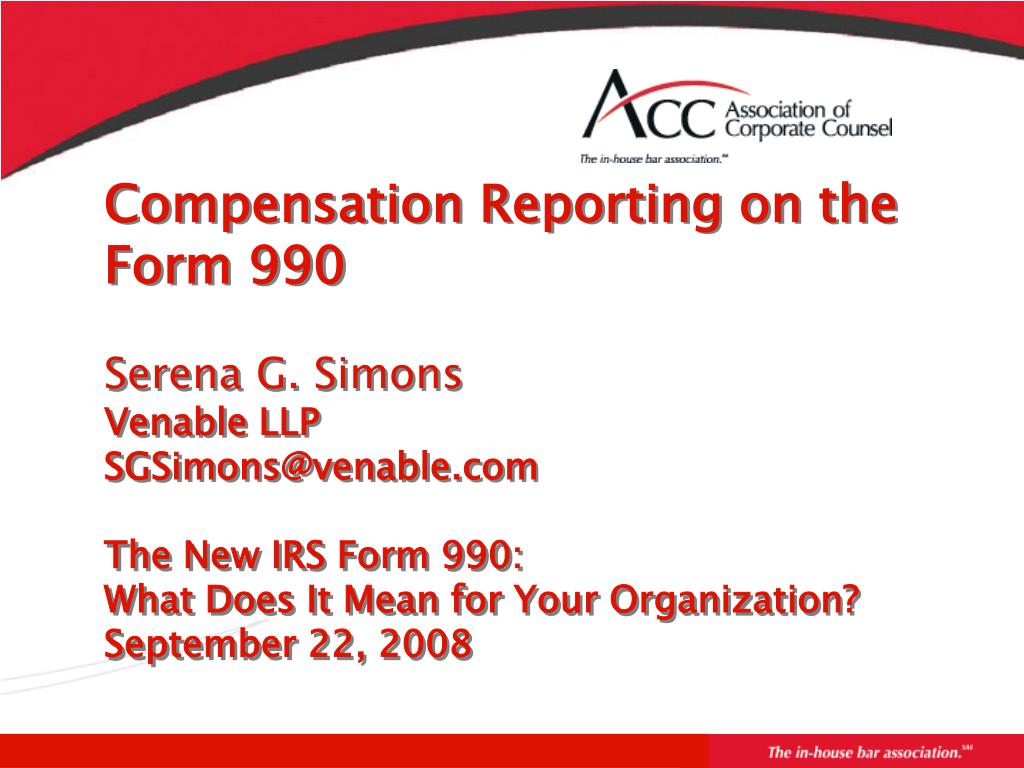 ACC Association of Corporate Counsel
The in-house bar association.℠

Compensation Reporting on the Form 990

Serena G. Simons
Venable LLP
SGSimons@venable.com

The New IRS Form 990:
What Does It Mean for Your Organization?
September 22, 2008

The in-house bar association.℠